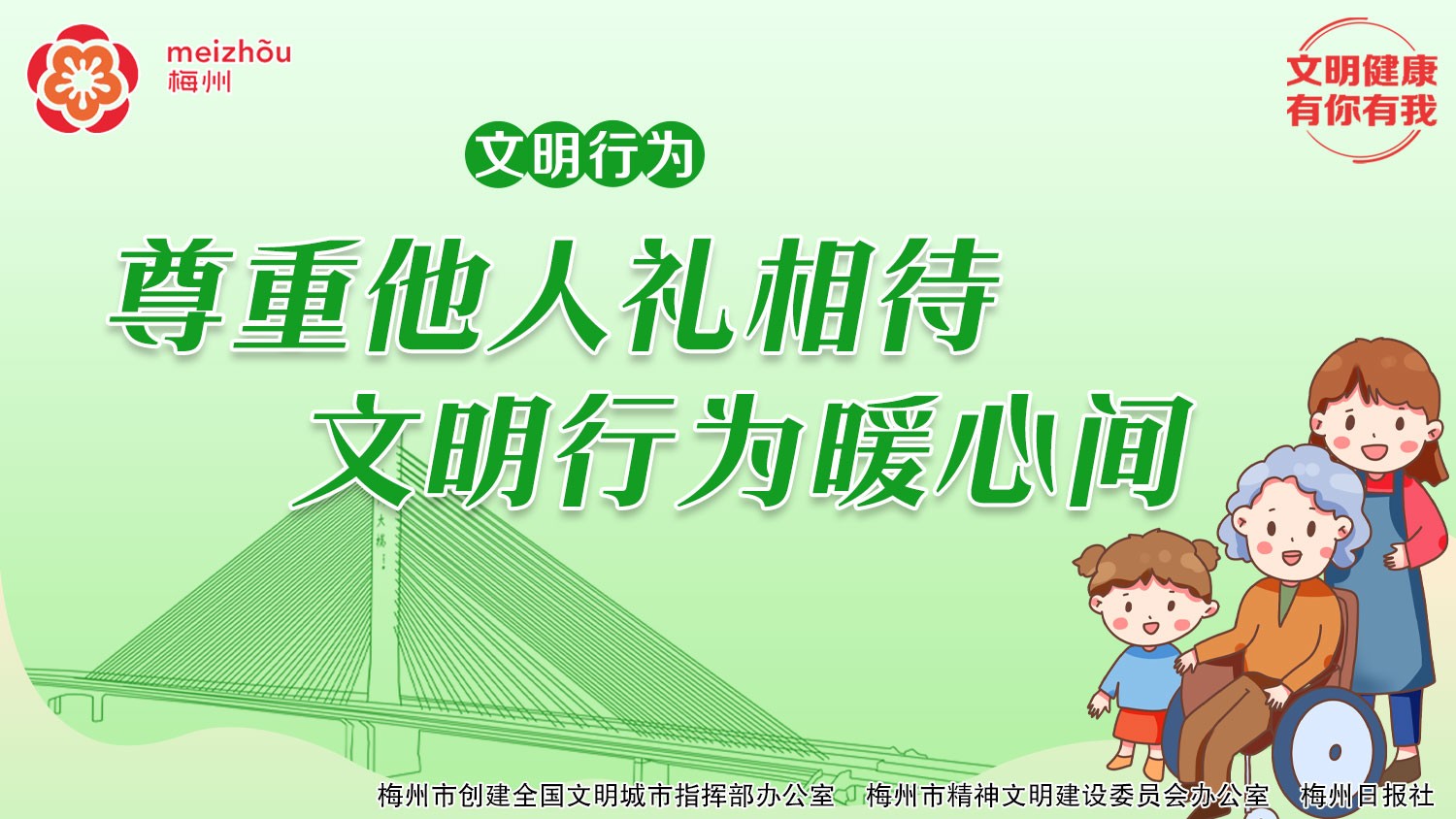 meizhōu
梅州

文明健康
有你有我

文明行为

尊重他人礼相待
文明行为暖心间

大桥

梅州市创建全国文明城市指挥部办公室　梅州市精神文明建设委员会办公室　梅州日报社